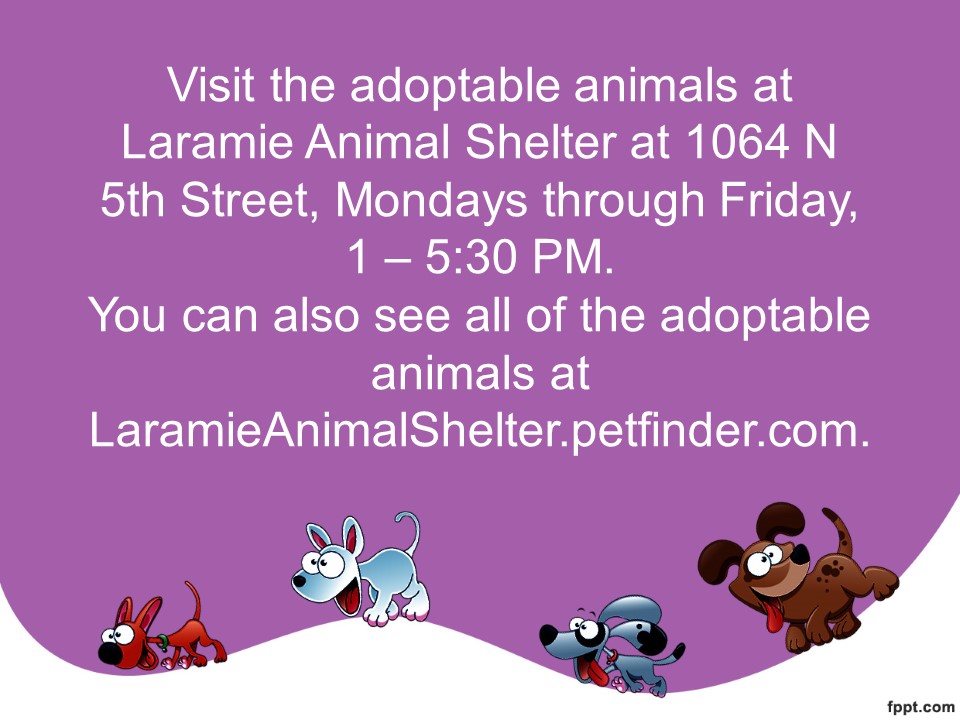 Visit the adoptable animals at Laramie Animal Shelter at 1064 N 5th Street, Mondays through Friday, 1 – 5:30 PM.
You can also see all of the adoptable animals at LaramieAnimalShelter.petfinder.com.

fppt.com